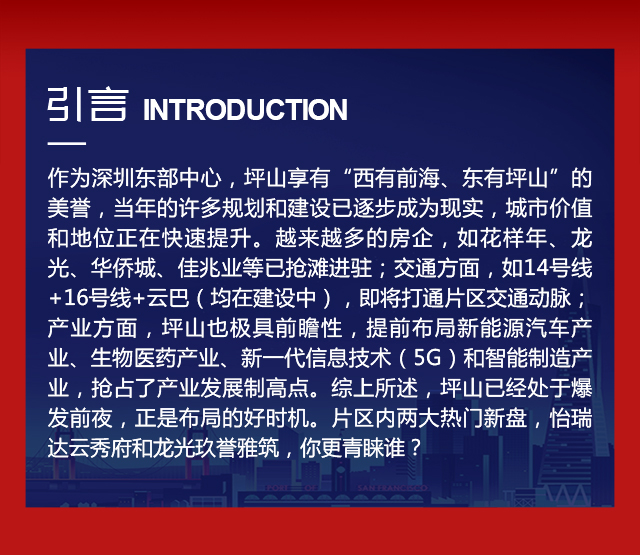 引言 INTRODUCTION

作为深圳东部中心，坪山享有“西有前海、东有坪山”的美誉，当年的许多规划和建设已逐步成为现实，城市价值和地位正在快速提升。越来越多的房企，如花样年、龙光、华侨城、佳兆业等已抢滩进驻；交通方面，如14号线+16号线+云巴（均在建设中），即将打通片区交通动脉；产业方面，坪山也极具前瞻性，提前布局新能源汽车产业、生物医药产业、新一代信息技术（5G）和智能制造产业，抢占了产业发展制高点。综上所述，坪山已经处于爆发前夜，正是布局的好时机。片区内两大热门新盘，怡瑞达云秀府和龙光玖誉雅筑，你更青睐谁？

PORT OF SAN FRANCISCO